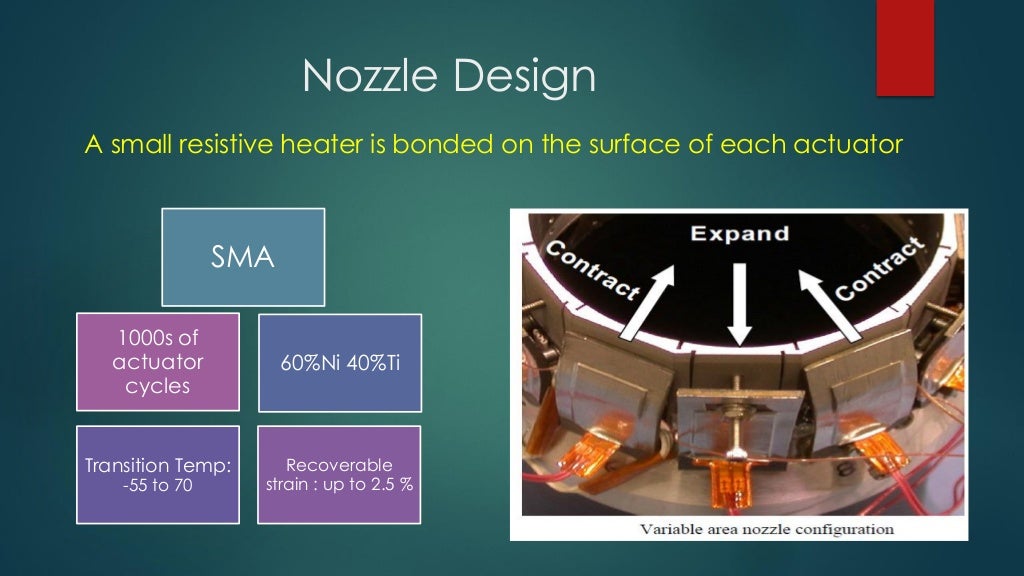 Nozzle Design

A small resistive heater is bonded on the surface of each actuator

SMA

1000s of actuator cycles

60%Ni 40%Ti

Transition Temp: -55 to 70

Recoverable strain : up to 2.5 %

Contract

Expand

Contract

Variable area nozzle configuration